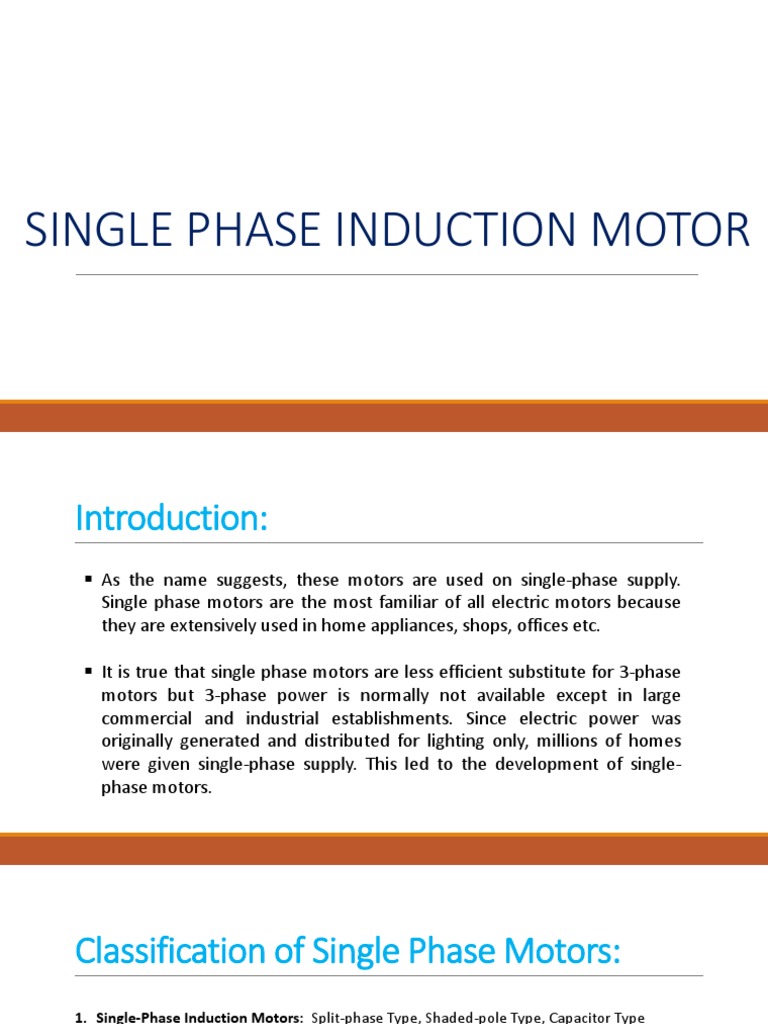 SINGLE PHASE INDUCTION MOTOR

Introduction:

▪ As the name suggests, these motors are used on single-phase supply. Single phase motors are the most familiar of all electric motors because they are extensively used in home appliances, shops, offices etc.

▪ It is true that single phase motors are less efficient substitute for 3-phase motors but 3-phase power is normally not available except in large commercial and industrial establishments. Since electric power was originally generated and distributed for lighting only, millions of homes were given single-phase supply. This led to the development of single-phase motors.

Classification of Single Phase Motors:

1. Single-Phase Induction Motors: Split-phase Type, Shaded-pole Type, Capacitor Type